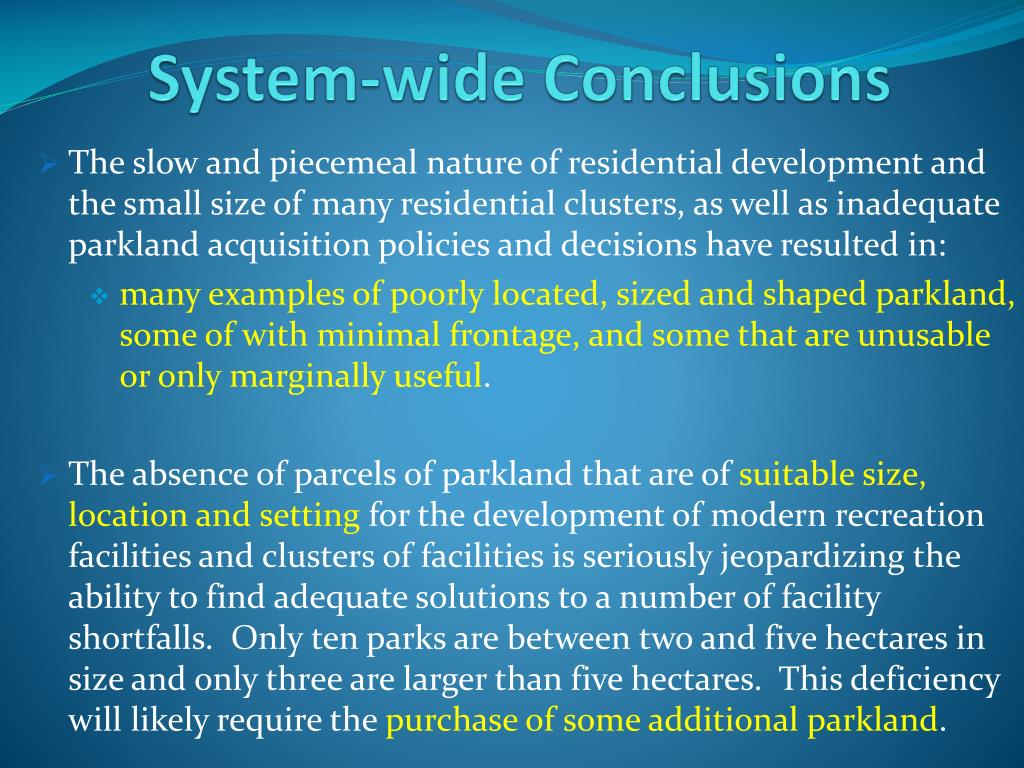 System-wide Conclusions

➢ The slow and piecemeal nature of residential development and the small size of many residential clusters, as well as inadequate parkland acquisition policies and decisions have resulted in:

❖ many examples of poorly located, sized and shaped parkland, some of with minimal frontage, and some that are unusable or only marginally useful.

➢ The absence of parcels of parkland that are of suitable size, location and setting for the development of modern recreation facilities and clusters of facilities is seriously jeopardizing the ability to find adequate solutions to a number of facility shortfalls. Only ten parks are between two and five hectares in size and only three are larger than five hectares. This deficiency will likely require the purchase of some additional parkland.